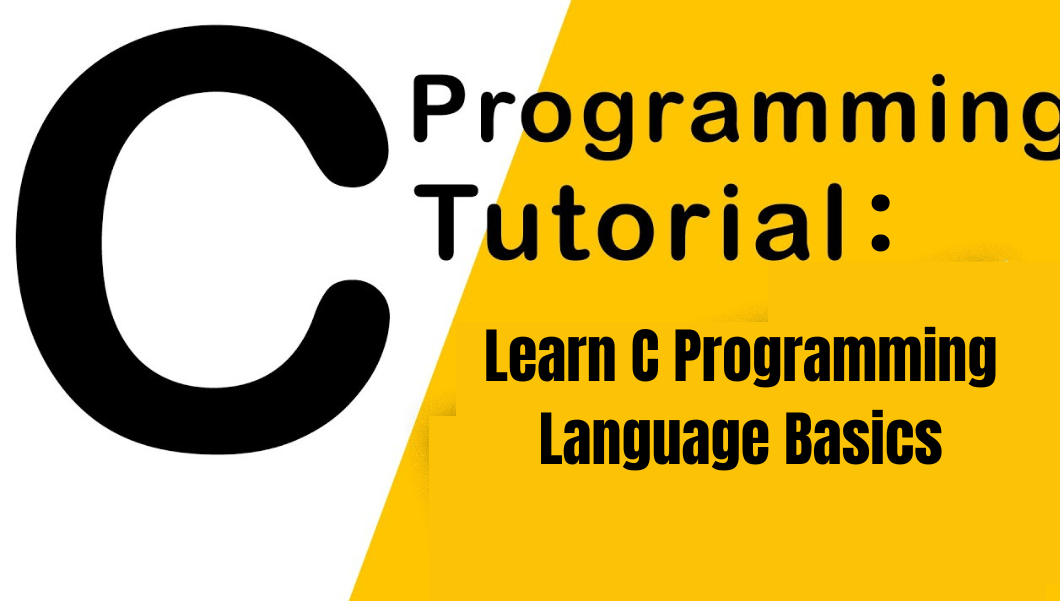 C Programming Tutorial:

Learn C Programming Language Basics